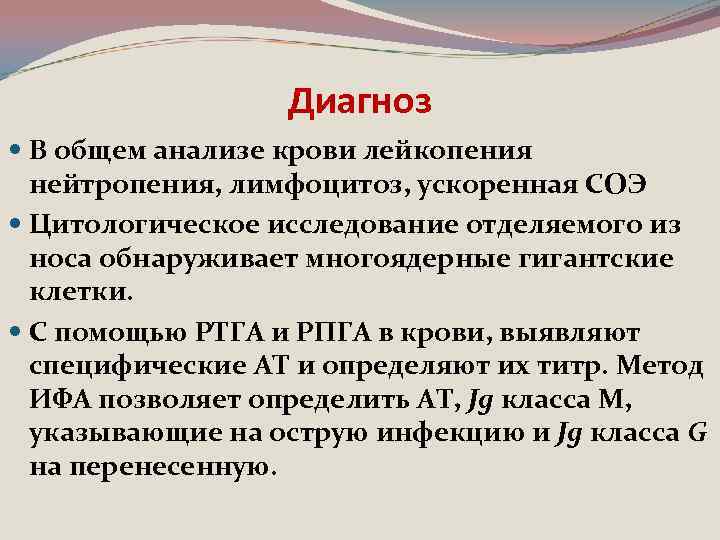 Диагноз

В общем анализе крови лейкопения нейтропения, лимфоцитоз, ускоренная СОЭ

Цитологическое исследование отделяемого из носа обнаруживает многоядерные гигантские клетки.

С помощью РТГА и РПГА в крови, выявляют специфические АТ и определяют их титр. Метод ИФА позволяет определить АТ, Jg класса М, указывающие на острую инфекцию и Jg класса G на перенесенную.